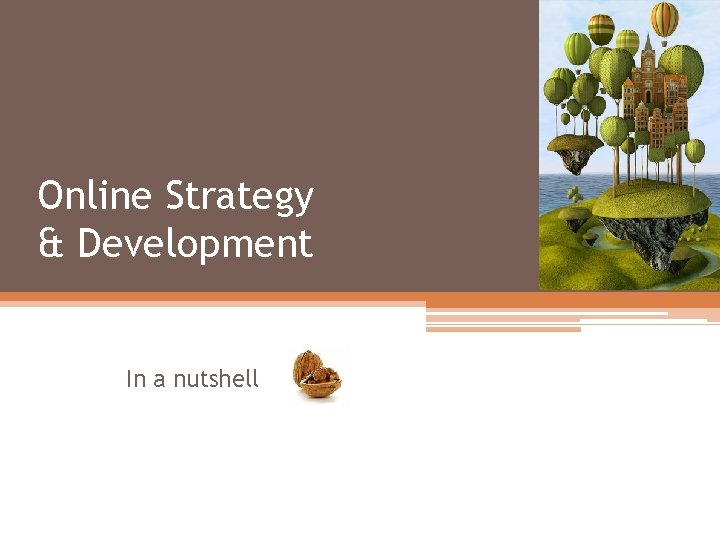 Online Strategy
& Development

In a nutshell